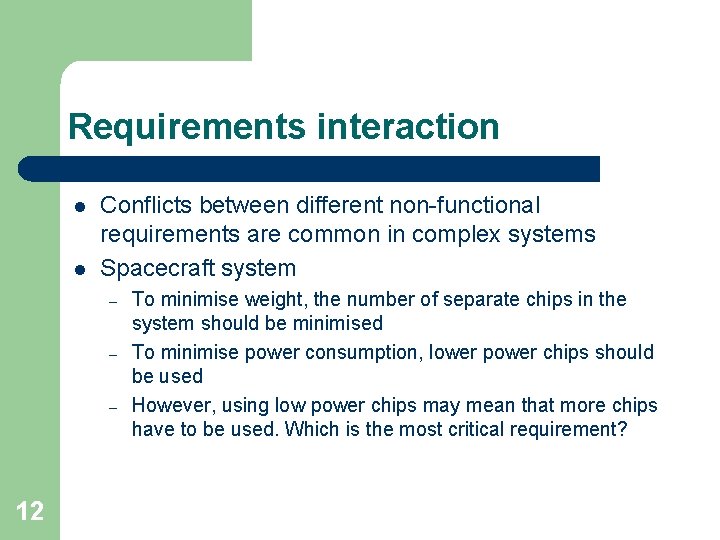 Requirements interaction

- Conflicts between different non-functional requirements are common in complex systems
- Spacecraft system
  – To minimise weight, the number of separate chips in the system should be minimised
  – To minimise power consumption, lower power chips should be used
  – However, using low power chips may mean that more chips have to be used. Which is the most critical requirement?

12